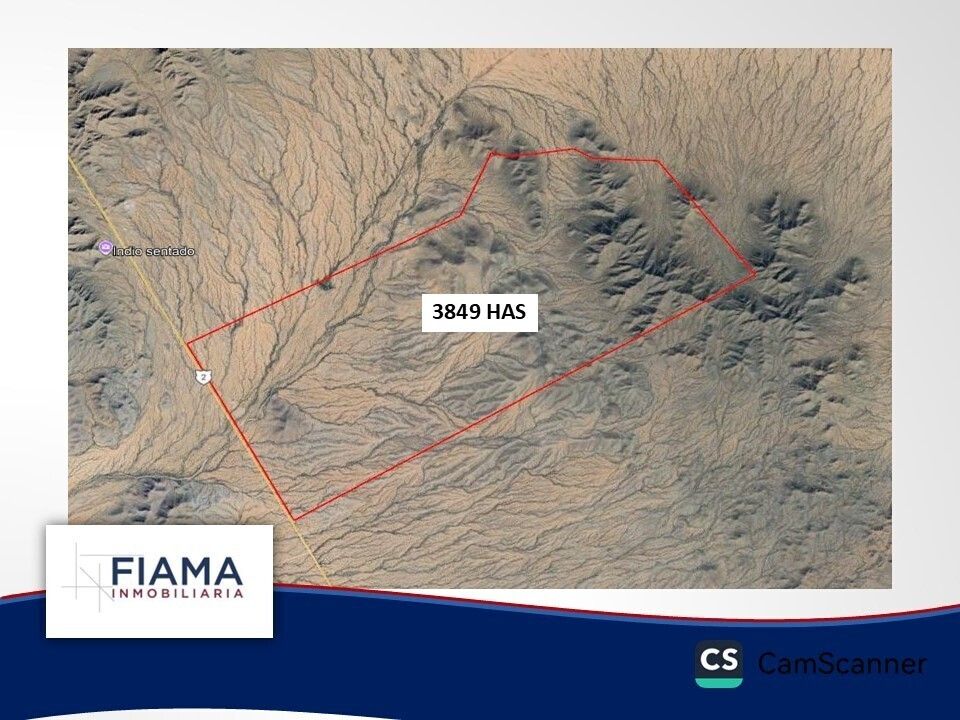 Indio sentado

3849 HAS

2

FIAMA
INMOBILIARIA

CS CamScanner